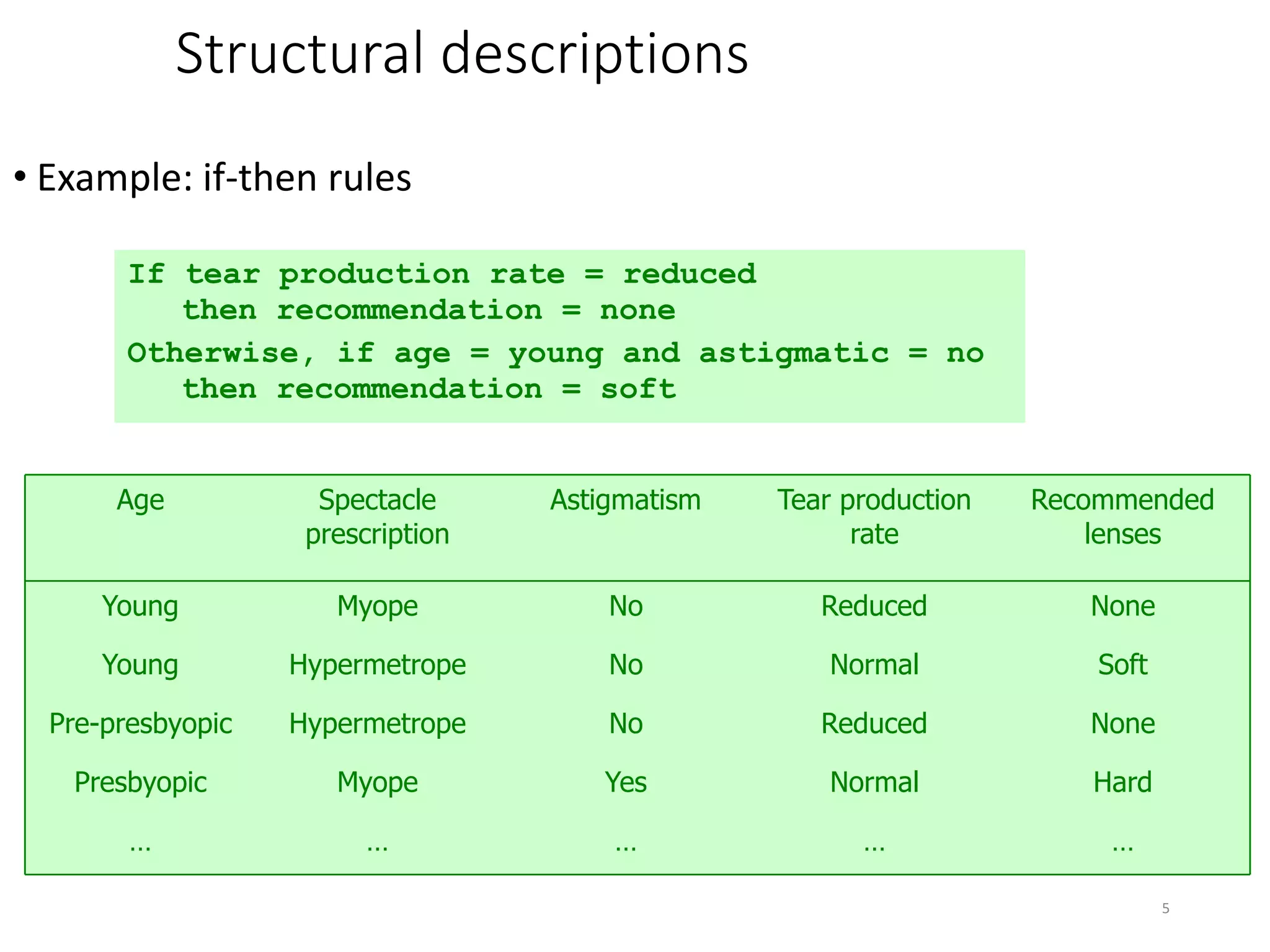 Structural descriptions

• Example: if-then rules

If tear production rate = reduced
then recommendation = none
Otherwise, if age = young and astigmatic = no
then recommendation = soft

| Age | Spectacle prescription | Astigmatism | Tear production rate | Recommended lenses |
|---|---|---|---|---|
| Young | Myope | No | Reduced | None |
| Young | Hypermetrope | No | Normal | Soft |
| Pre-presbyopic | Hypermetrope | No | Reduced | None |
| Presbyopic | Myope | Yes | Normal | Hard |
| … | … | … | … | … |

5